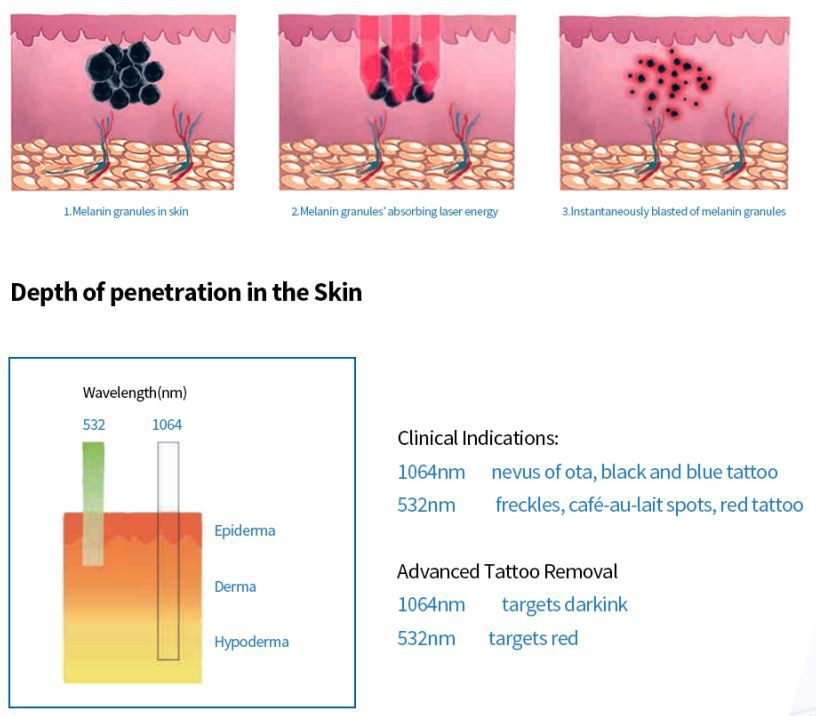 1.Melanin granules in skin

2.Melanin granules' absorbing laser energy

3.Instantaneously blasted of melanin granules

Depth of penetration in the Skin

Wavelength(nm)

532 1064

Epiderma

Derma

Hypoderma

Clinical Indications:
1064nm nevus of ota, black and blue tattoo
532nm freckles, café-au-lait spots, red tattoo

Advanced Tattoo Removal
1064nm targets darkink
532nm targets red